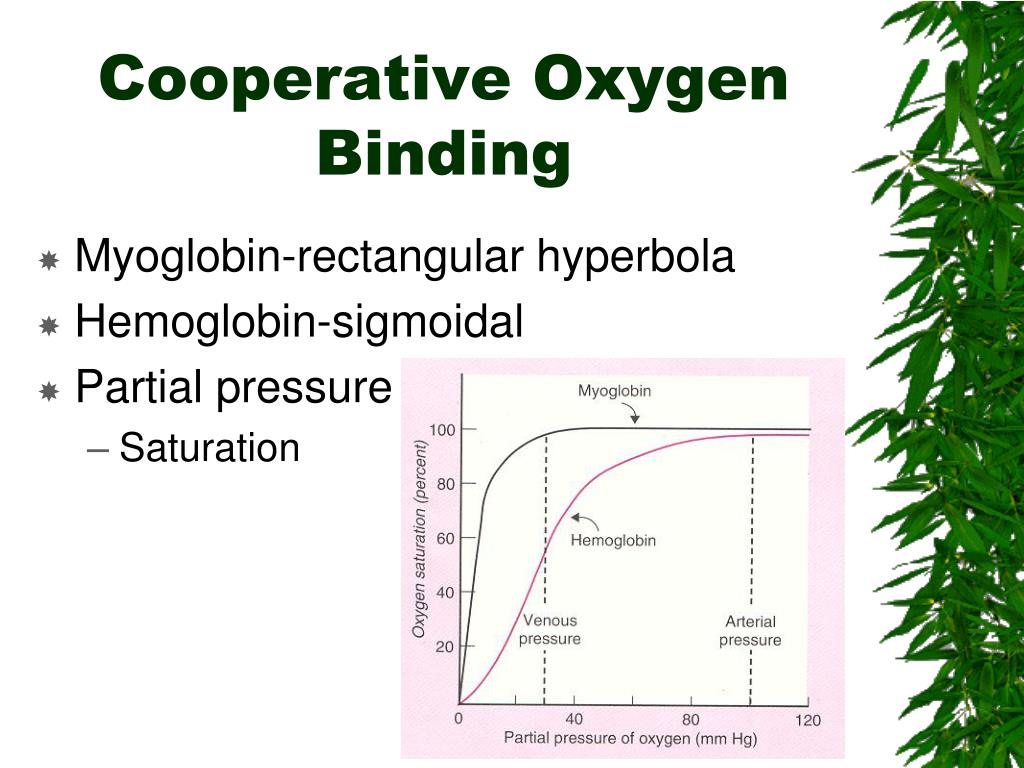 Cooperative Oxygen Binding

Myoglobin-rectangular hyperbola
Hemoglobin-sigmoidal
Partial pressure
– Saturation

Myoglobin
Hemoglobin
Venous pressure
Arterial pressure
Oxygen saturation (percent)
100
80
60
40
20
0
40
80
120
Partial pressure of oxygen (mm Hg)